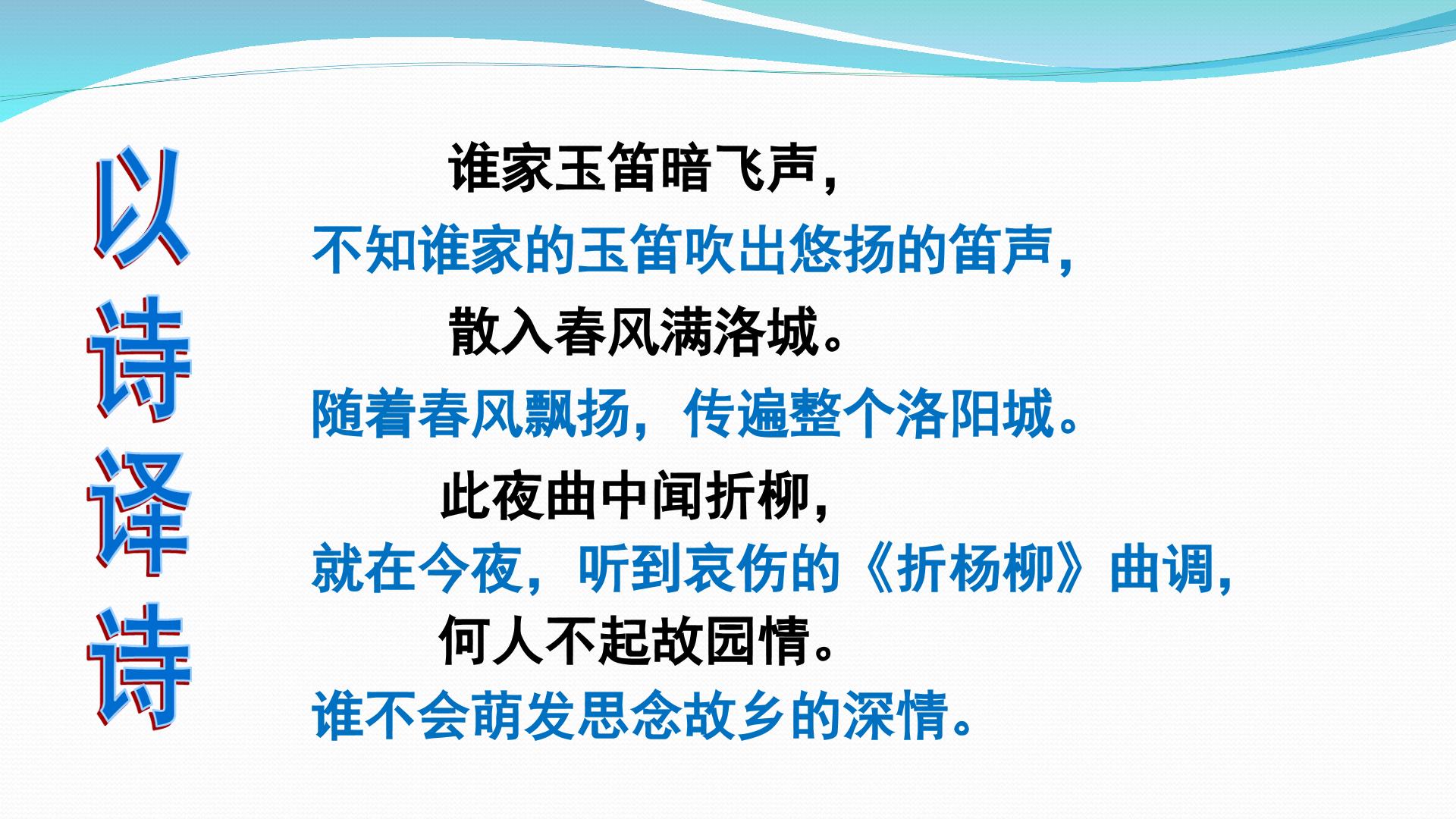 以诗译诗

谁家玉笛暗飞声，

不知谁家的玉笛吹出悠扬的笛声，

散入春风满洛城。

随着春风飘扬，传遍整个洛阳城。

此夜曲中闻折柳，

就在今夜，听到哀伤的《折杨柳》曲调，

何人不起故园情。

谁不会萌发思念故乡的深情。